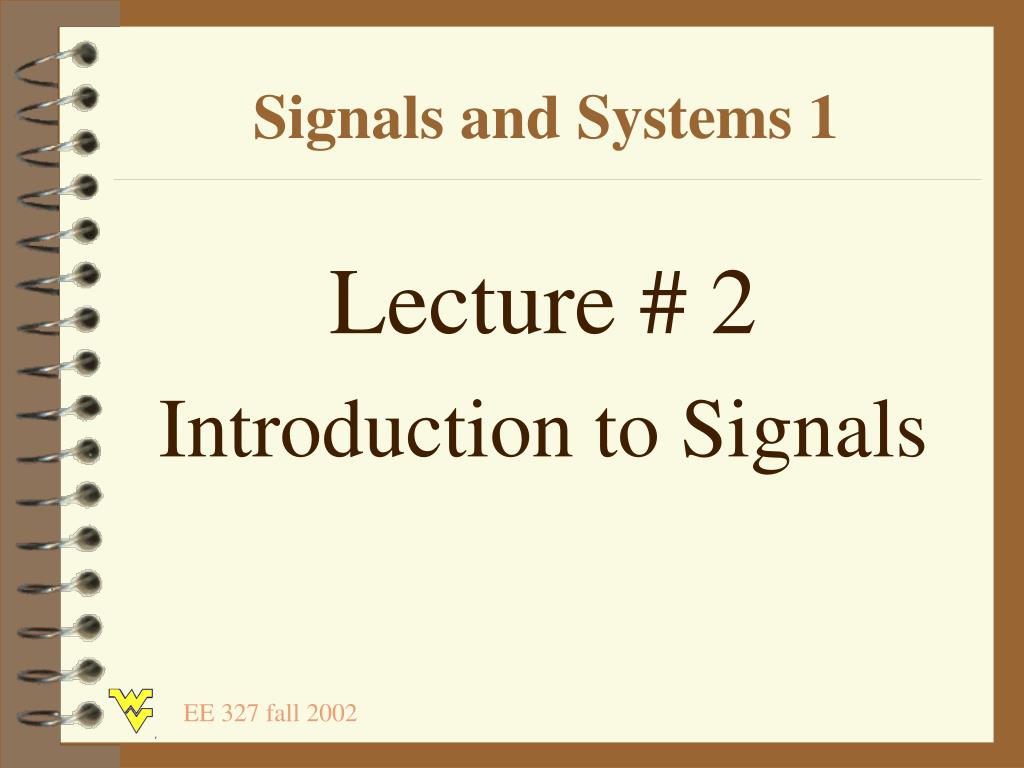 Signals and Systems 1

Lecture # 2

Introduction to Signals

EE 327 fall 2002